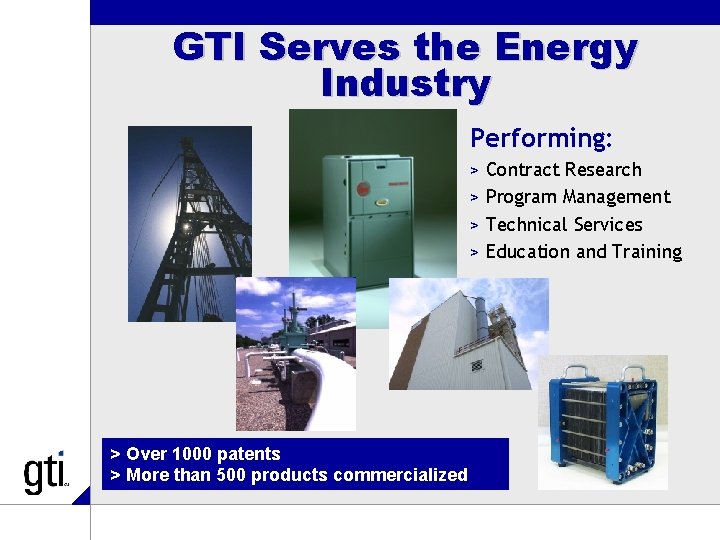 GTI Serves the Energy Industry

Performing:
> Contract Research
> Program Management
> Technical Services
> Education and Training

> Over 1000 patents
> More than 500 products commercialized

gti